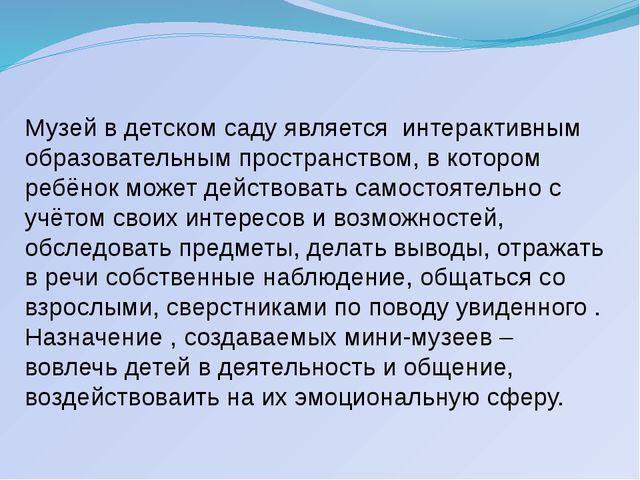 Музей в детском саду является интерактивным образовательным пространством, в котором ребёнок может действовать самостоятельно с учётом своих интересов и возможностей, обследовать предметы, делать выводы, отражать в речи собственные наблюдение, общаться со взрослыми, сверстниками по поводу увиденного . Назначение , создаваемых мини-музеев – вовлечь детей в деятельность и общение, воздействоваить на их эмоциональную сферу.